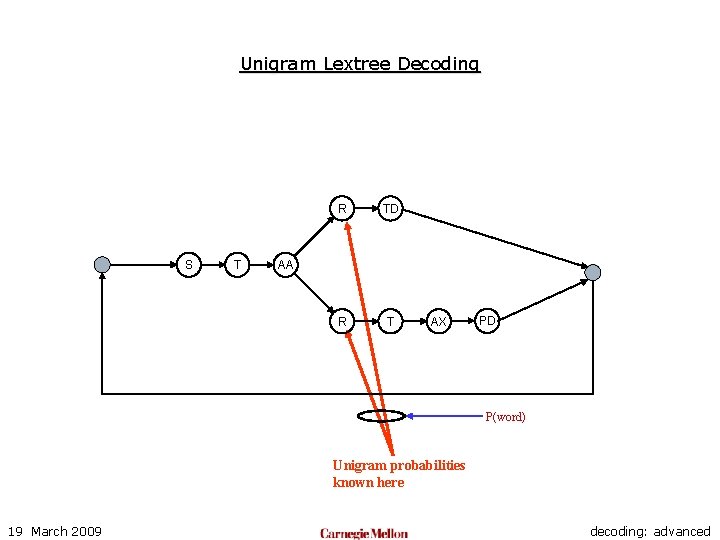 Unigram Lextree Decoding

S
T
AA
R
TD
R
T
AX
PD

P(word)

Unigram probabilities known here

19 March 2009

Carnegie Mellon

decoding: advanced